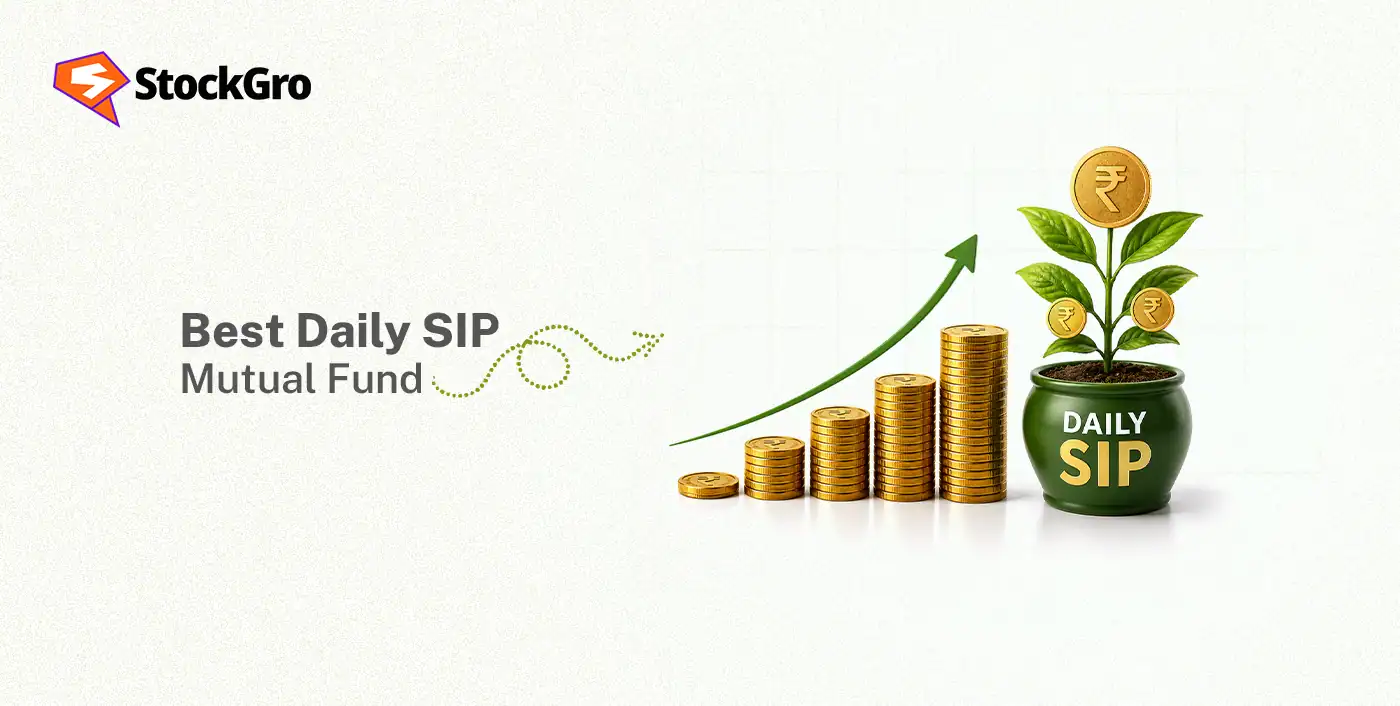 StockGro

Best Daily SIP
Mutual Fund

₹

₹

₹

DAILY
SIP